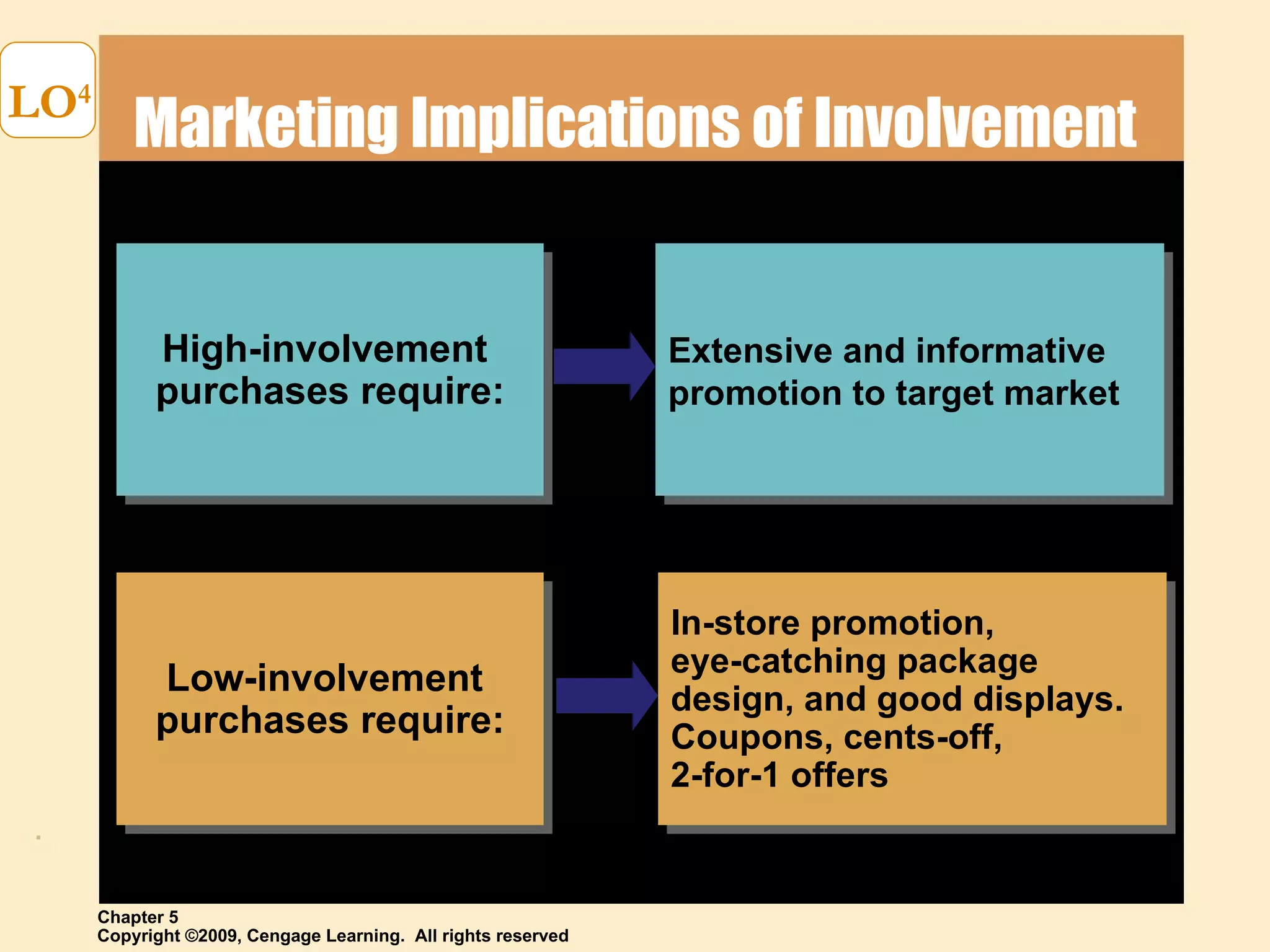 LO$^4$

Marketing Implications of Involvement

High-involvement purchases require:

Extensive and informative promotion to target market

Low-involvement purchases require:

In-store promotion, eye-catching package design, and good displays. Coupons, cents-off, 2-for-1 offers

Chapter 5
Copyright ©2009, Cengage Learning. All rights reserved